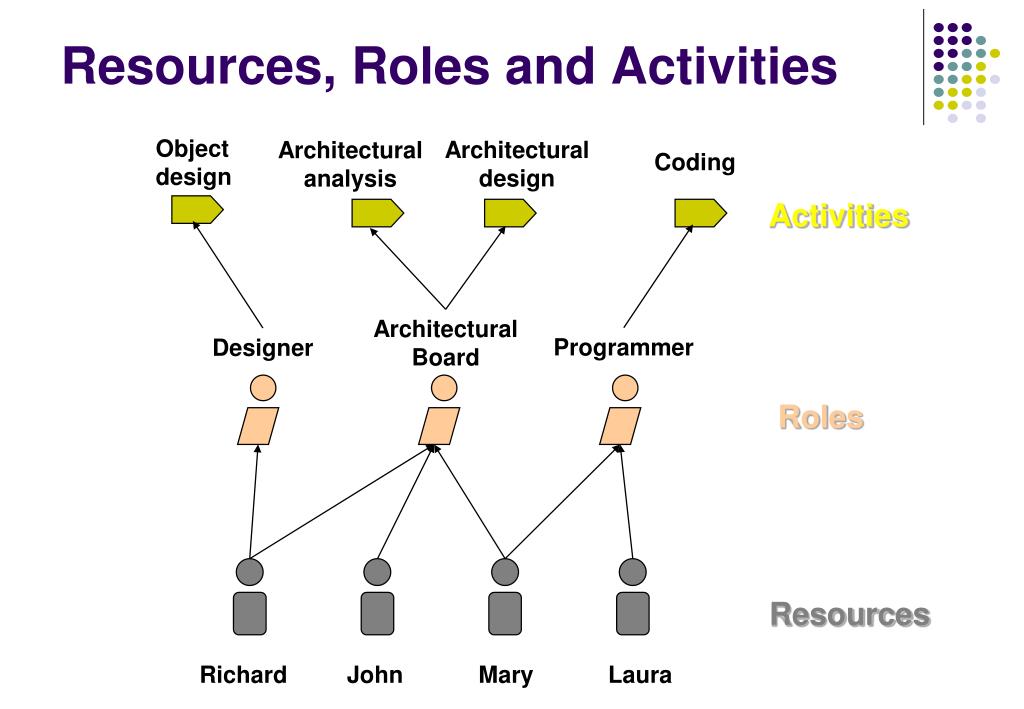 Resources, Roles and Activities

Object design

Architectural analysis

Architectural design

Coding

Activities

Designer

Architectural Board

Programmer

Roles

Resources

Richard

John

Mary

Laura